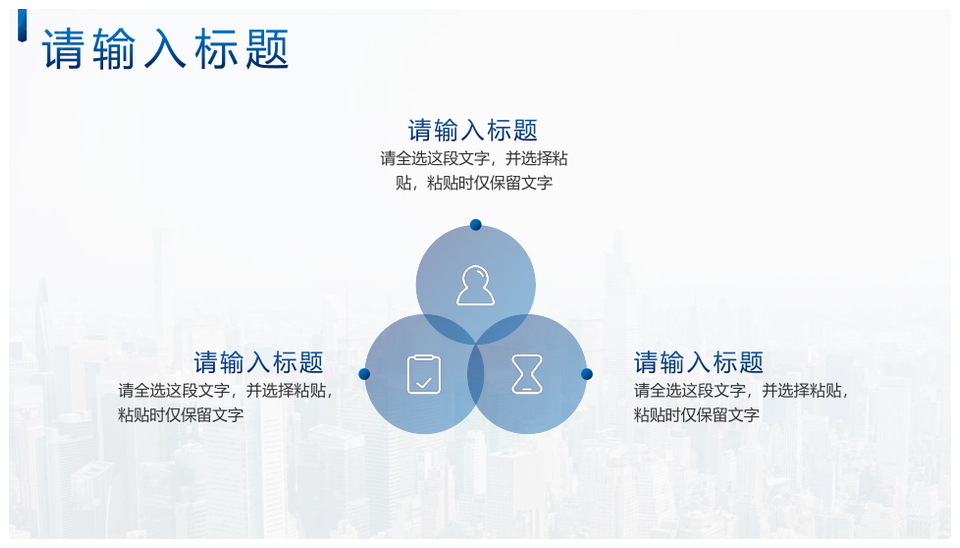 请输入标题

请输入标题
请全选这段文字，并选择粘贴，粘贴时仅保留文字

请输入标题
请全选这段文字，并选择粘贴，粘贴时仅保留文字

请输入标题
请全选这段文字，并选择粘贴，粘贴时仅保留文字